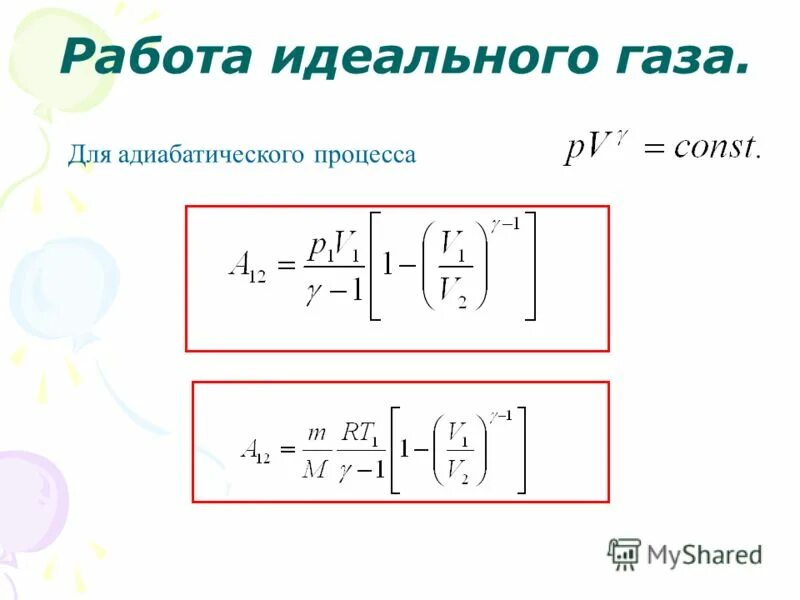 Работа идеального газа.

Для адиабатического процесса $pV^{\gamma} = const.$

$A_{12} = \frac{p_1 V_1}{\gamma - 1}\left[1 - \left(\frac{V_1}{V_2}\right)^{\gamma - 1}\right]$

$A_{12} = \frac{m}{M}\frac{RT_1}{\gamma - 1}\left[1 - \left(\frac{V_1}{V_2}\right)^{\gamma - 1}\right]$

MyShared